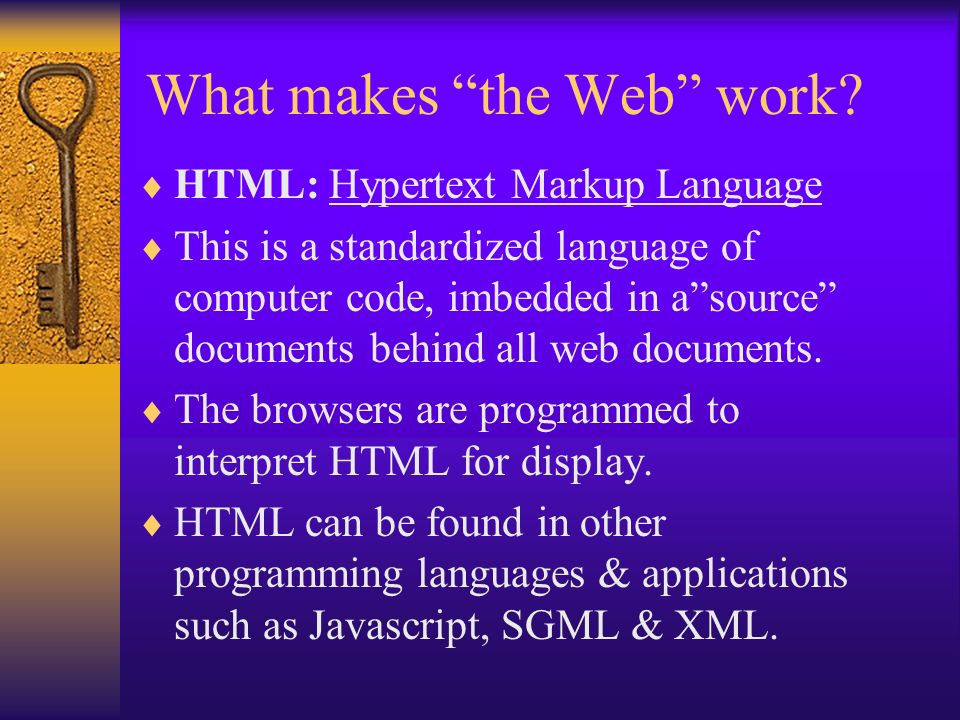 What makes “the Web” work?

♦ HTML: Hypertext Markup Language

♦ This is a standardized language of computer code, imbedded in a”source” documents behind all web documents.

♦ The browsers are programmed to interpret HTML for display.

♦ HTML can be found in other programming languages & applications such as Javascript, SGML & XML.